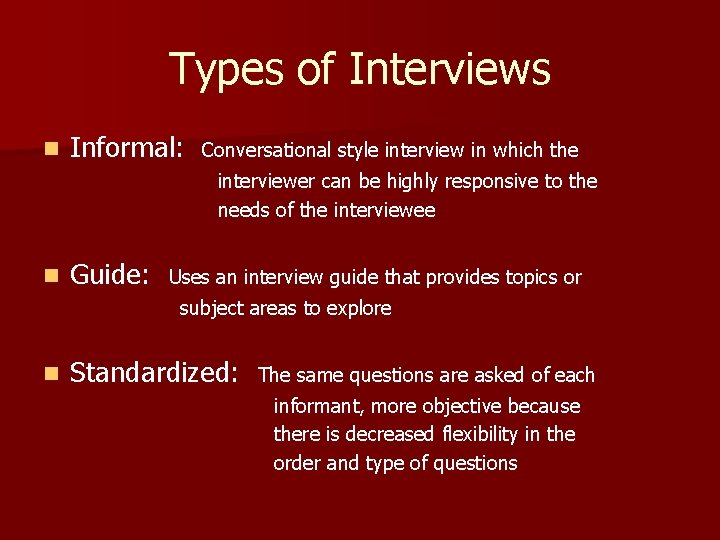 Types of Interviews

Informal: Conversational style interview in which the interviewer can be highly responsive to the needs of the interviewee

Guide: Uses an interview guide that provides topics or subject areas to explore

Standardized: The same questions are asked of each informant, more objective because there is decreased flexibility in the order and type of questions